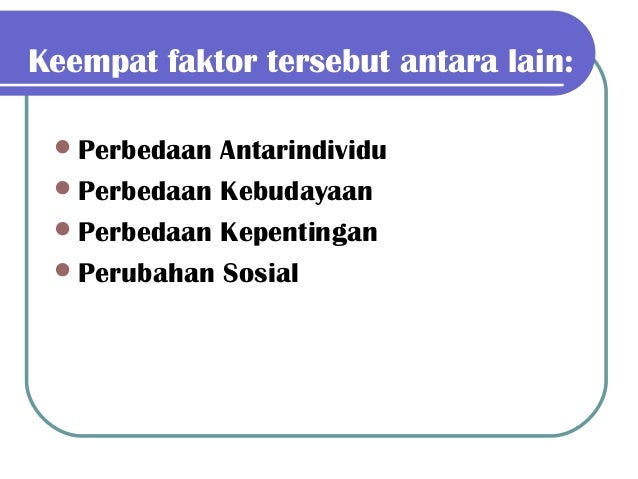 Keempat faktor tersebut antara lain:

- Perbedaan Antarindividu
- Perbedaan Kebudayaan
- Perbedaan Kepentingan
- Perubahan Sosial